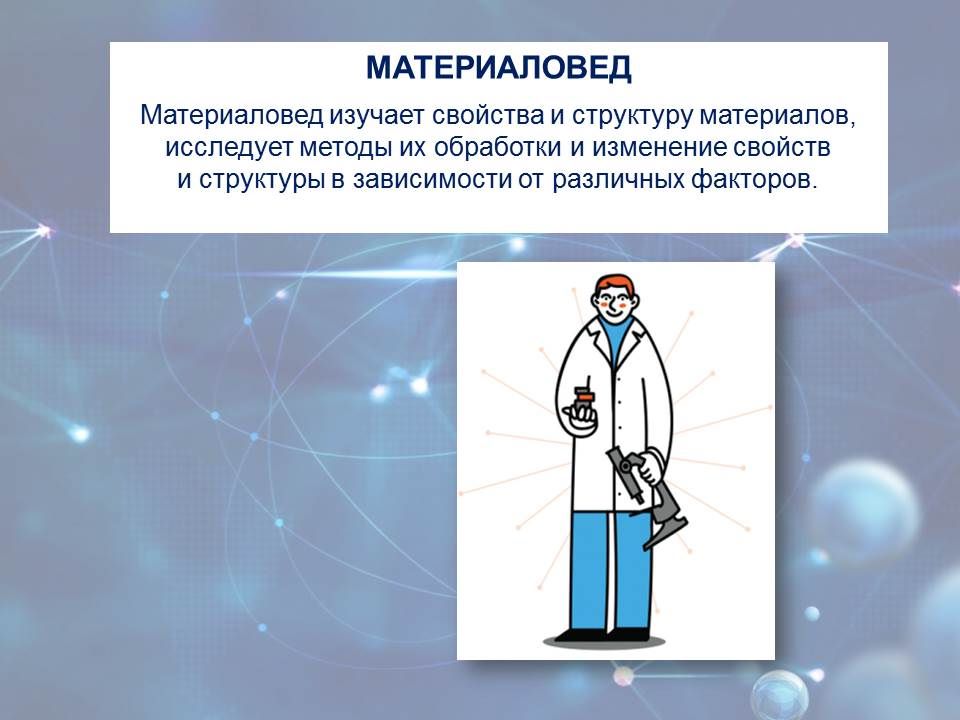 МАТЕРИАЛОВЕД

Материаловед изучает свойства и структуру материалов, исследует методы их обработки и изменение свойств и структуры в зависимости от различных факторов.